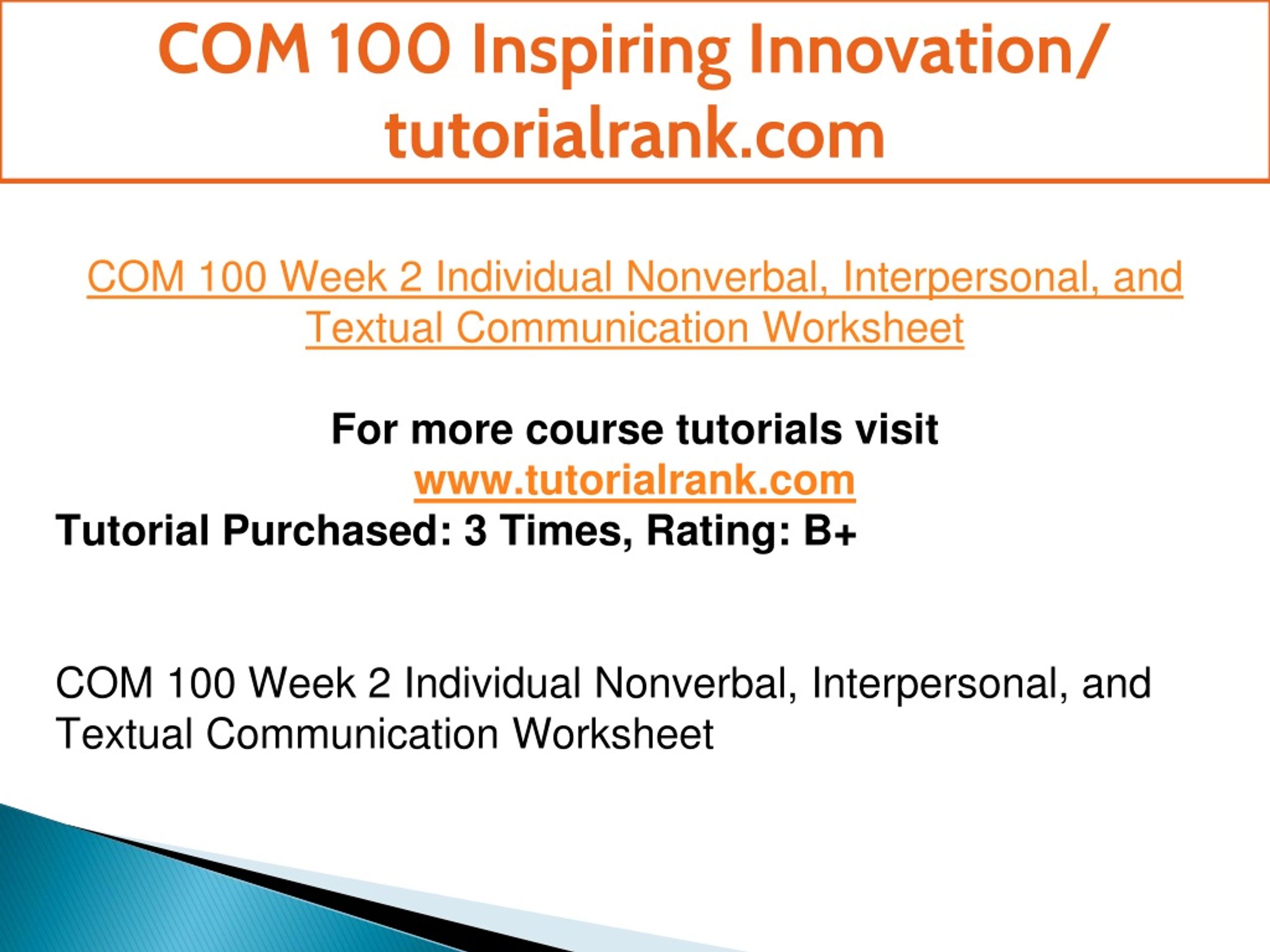 COM 100 Inspiring Innovation/ tutorialrank.com

COM 100 Week 2 Individual Nonverbal, Interpersonal, and Textual Communication Worksheet

For more course tutorials visit
www.tutorialrank.com
Tutorial Purchased: 3 Times, Rating: B+

COM 100 Week 2 Individual Nonverbal, Interpersonal, and Textual Communication Worksheet